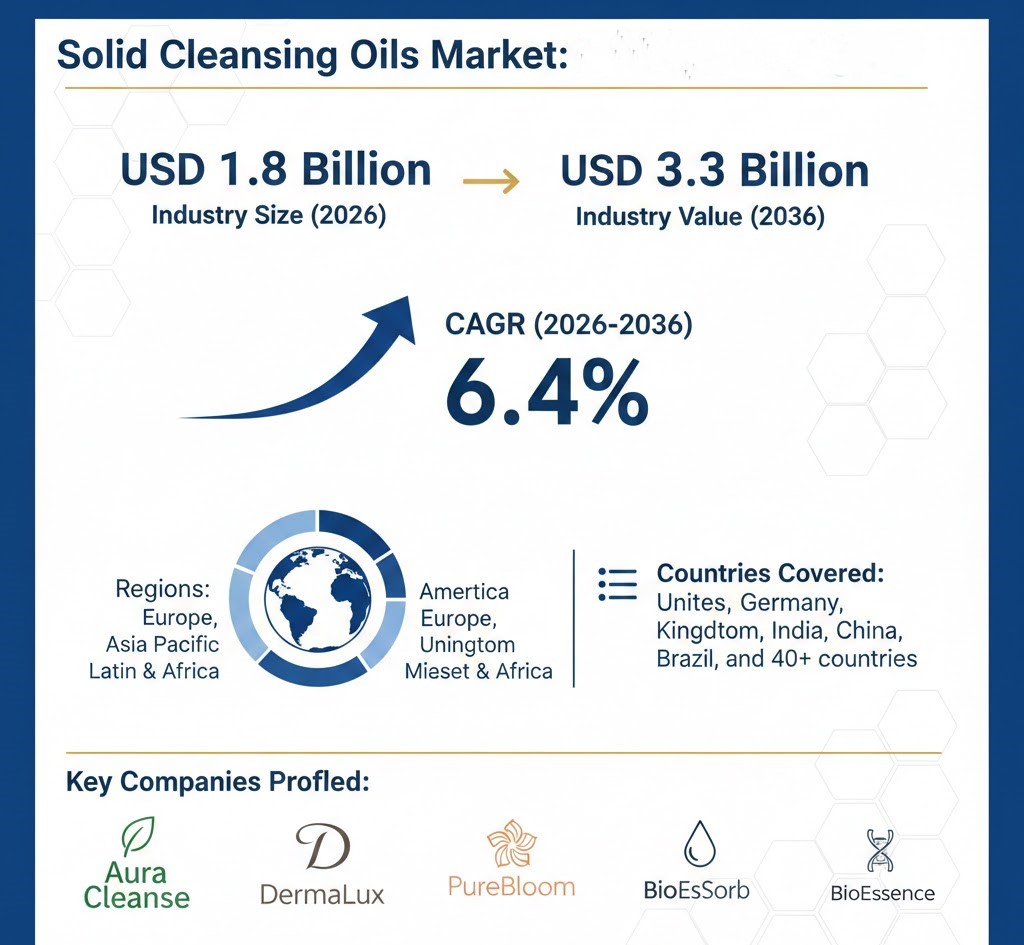 Solid Cleansing Oils Market:

USD 1.8 Billion
Industry Size (2026)

USD 3.3 Billion
Industry Value (2036)

CAGR (2026-2036)
6.4%

Regions:
Europe,
Asia Pacific
Latin & Africa

Amertica
Europe,
Uningtom
Mieset & Africa

Countries Covered:
Unites, Germany, Kingdtom, India, China, Brazil, and 40+ countries

Key Companies Profled:

Aura Cleanse

D
DermaLux

PureBloom

BioEsSorb

BioEssence